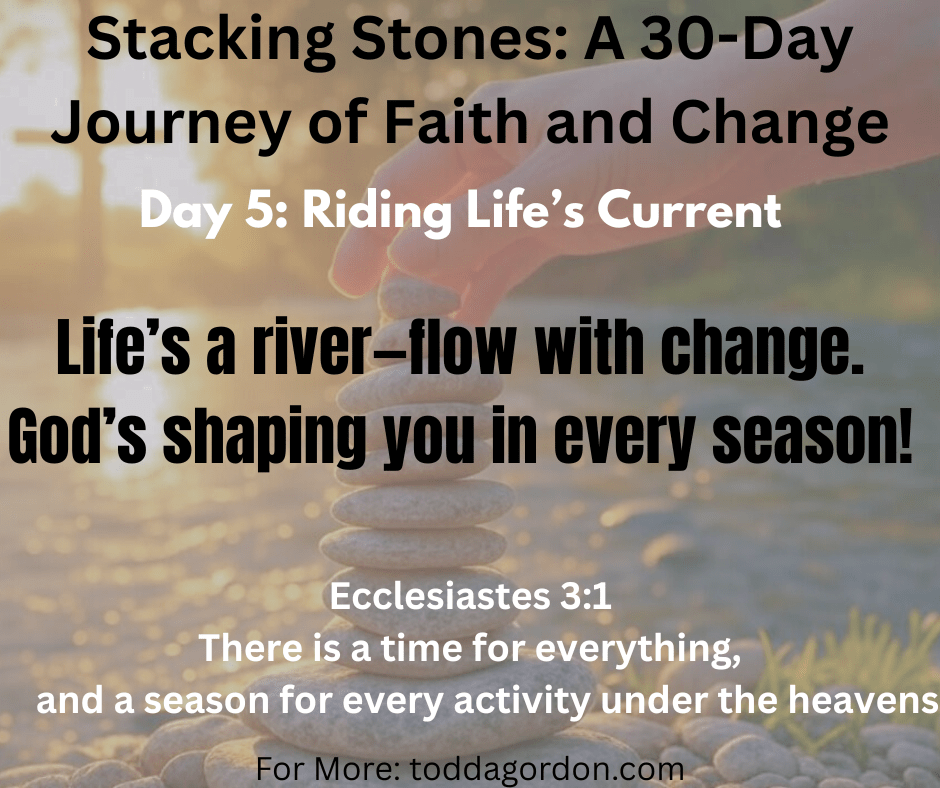 Stacking Stones: A 30-Day Journey of Faith and Change

Day 5: Riding Life's Current

Life's a river—flow with change. God's shaping you in every season!

Ecclesiastes 3:1
There is a time for everything, and a season for every activity under the heavens

For More: toddagordon.com